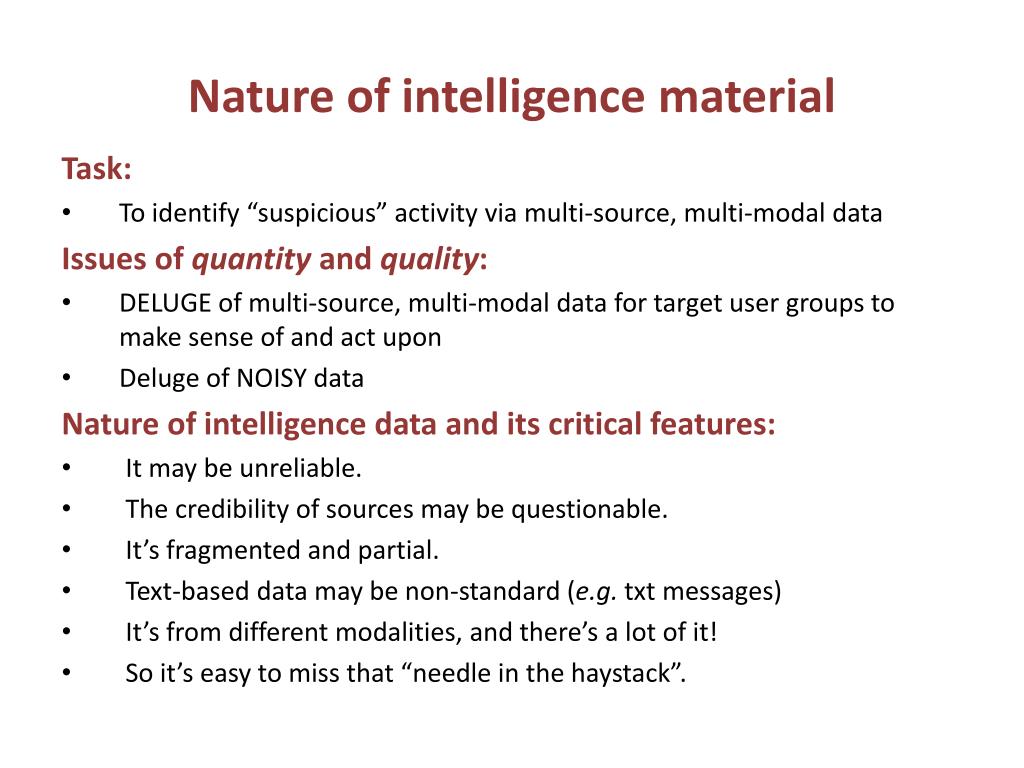 Nature of intelligence material

Task:

• To identify “suspicious” activity via multi-source, multi-modal data

Issues of quantity and quality:

• DELUGE of multi-source, multi-modal data for target user groups to make sense of and act upon
• Deluge of NOISY data

Nature of intelligence data and its critical features:

• It may be unreliable.
• The credibility of sources may be questionable.
• It’s fragmented and partial.
• Text-based data may be non-standard (e.g. txt messages)
• It’s from different modalities, and there’s a lot of it!
• So it’s easy to miss that “needle in the haystack”.